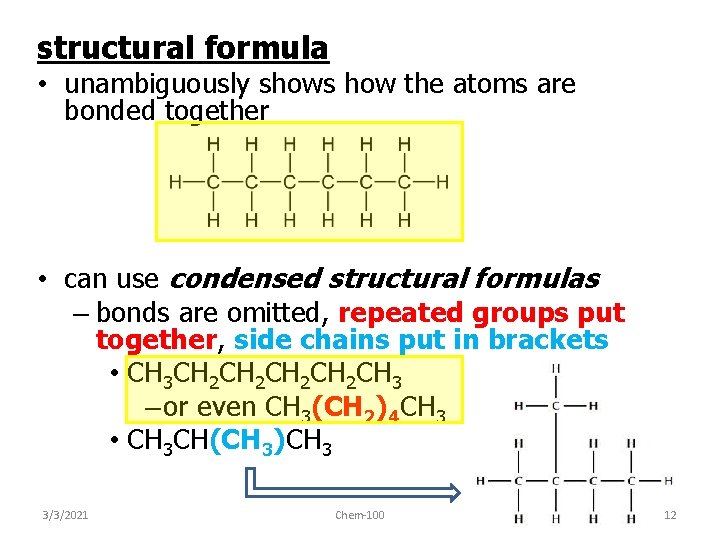 structural formula

• unambiguously shows how the atoms are bonded together

H H H H H H
H—C—C—C—C—C—C—H
H H H H H H

• can use condensed structural formulas

– bonds are omitted, repeated groups put together, side chains put in brackets

• $CH_3CH_2CH_2CH_2CH_2CH_3$

– or even $CH_3(CH_2)_4CH_3$

• $CH_3CH(CH_3)CH_3$

H
H—C—H
H H H
H—C—C—C—C—H
H H H H

3/3/2021 Chem-100 12